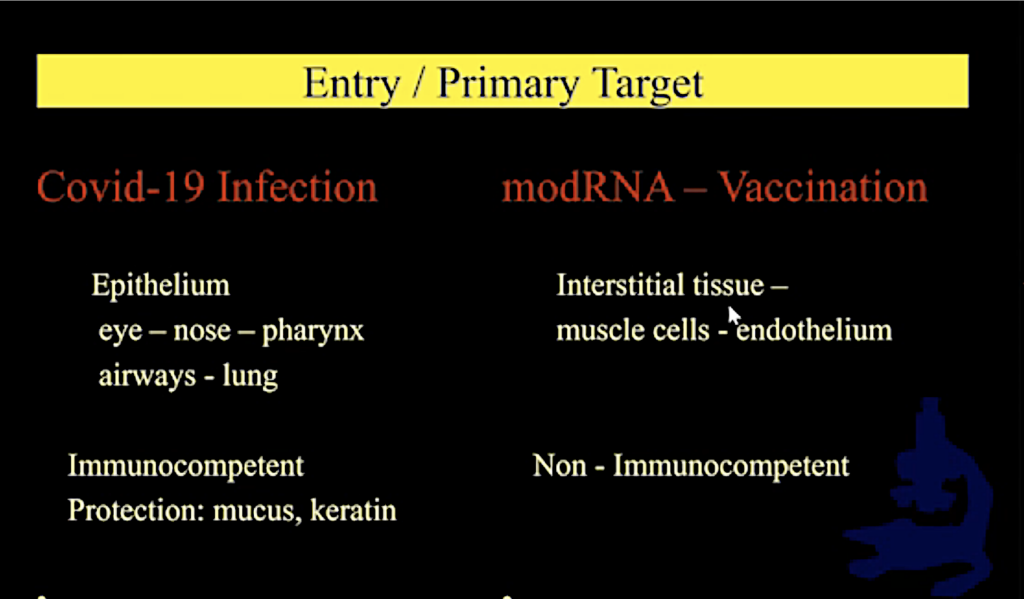 Entry / Primary Target

Covid-19 Infection

Epithelium
eye – nose – pharynx
airways - lung

Immunocompetent
Protection: mucus, keratin

modRNA – Vaccination

Interstitial tissue –
muscle cells - endothelium

Non - Immunocompetent